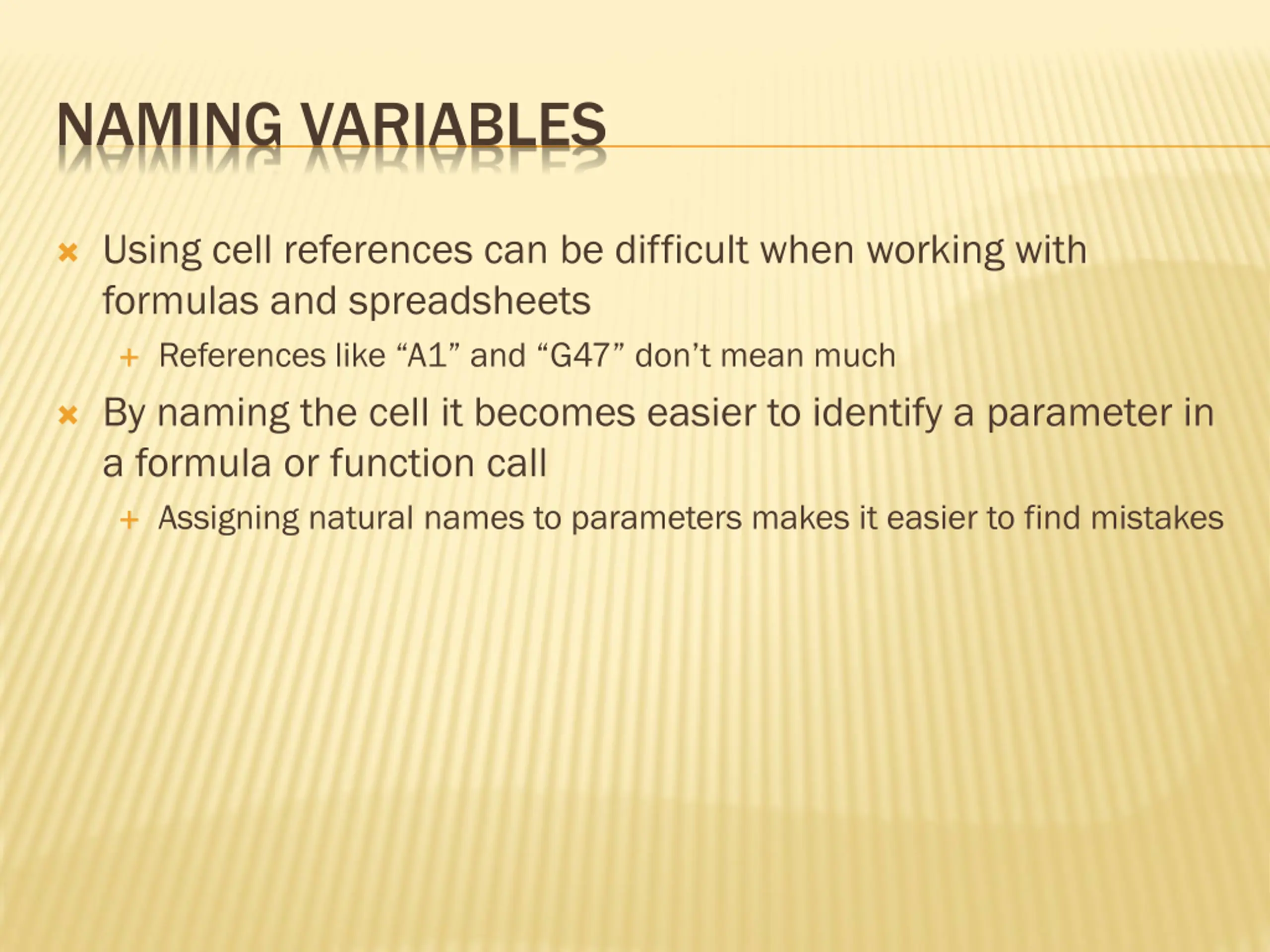 NAMING VARIABLES

Using cell references can be difficult when working with formulas and spreadsheets

References like “A1” and “G47” don’t mean much

By naming the cell it becomes easier to identify a parameter in a formula or function call

Assigning natural names to parameters makes it easier to find mistakes